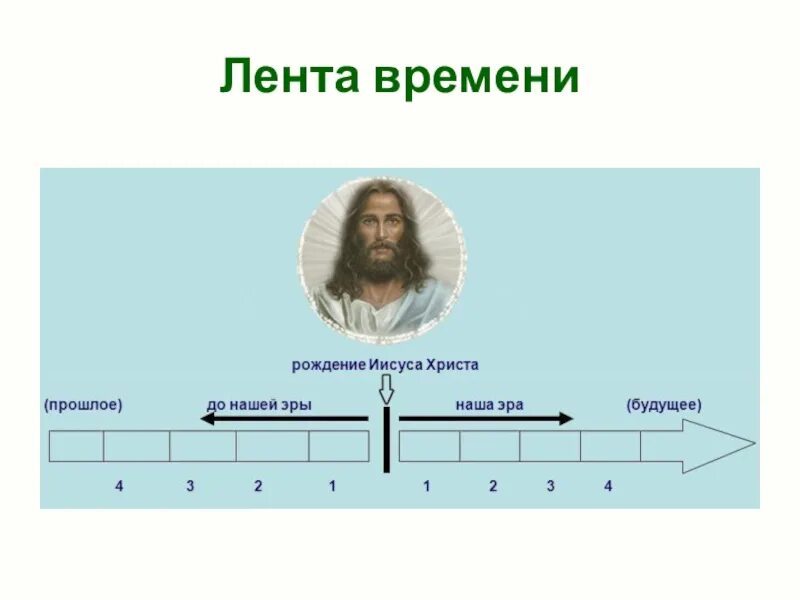 Лента времени

рождение Иисуса Христа

(прошлое) до нашей эры наша эра (будущее)

4 3 2 1 1 2 3 4